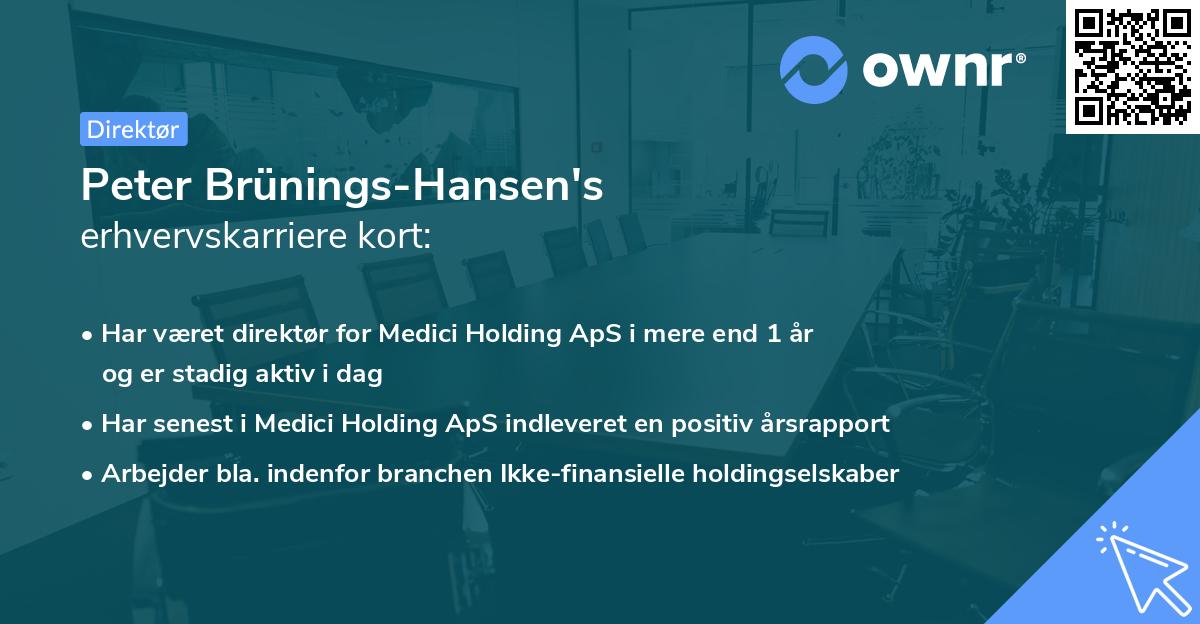 ownr®

Direktør

Peter Brünings-Hansen's erhvervskarriere kort:

• Har været direktør for Medici Holding ApS i mere end 1 år og er stadig aktiv i dag

• Har senest i Medici Holding ApS indleveret en positiv årsrapport

• Arbejder bla. indenfor branchen Ikke-finansielle holdingselskaber